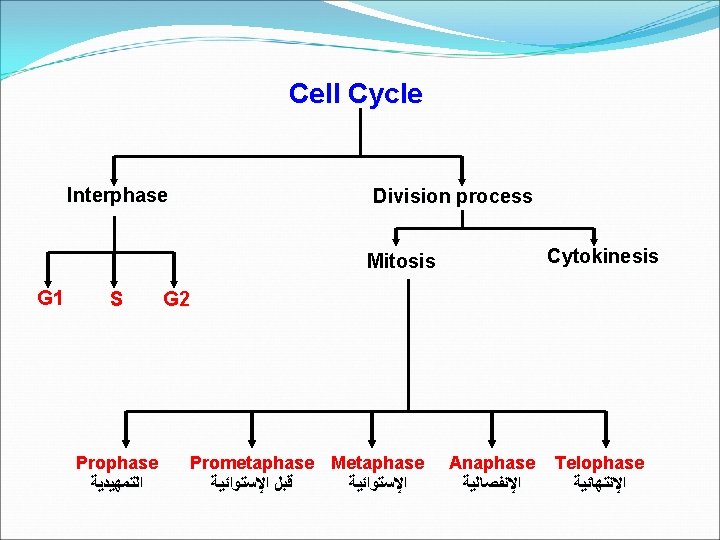 Cell Cycle

Interphase

Division process

G1 S G2

Mitosis

Cytokinesis

Prophase
التمهيدية

Prometaphase
قبل الإستوائية

Metaphase
الإستوائية

Anaphase
الإنفصالية

Telophase
الإنتهائية